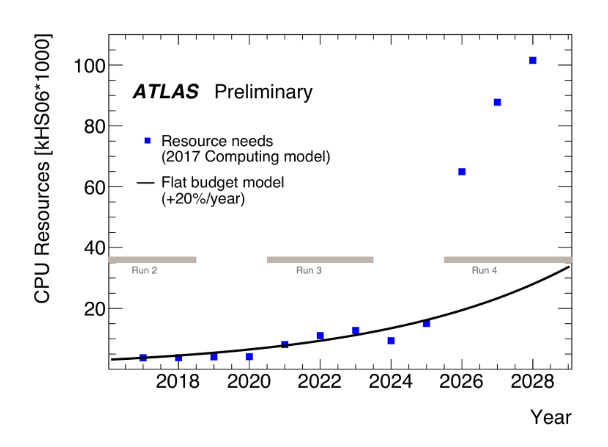 CPU Resources [kHS06*1000]

100
80
60
40
20

ATLAS Preliminary

Resource needs
(2017 Computing model)

Flat budget model
(+20%/year)

Run 2
Run 3
Run 4

2018
2020
2022
2024
2026
2028

Year